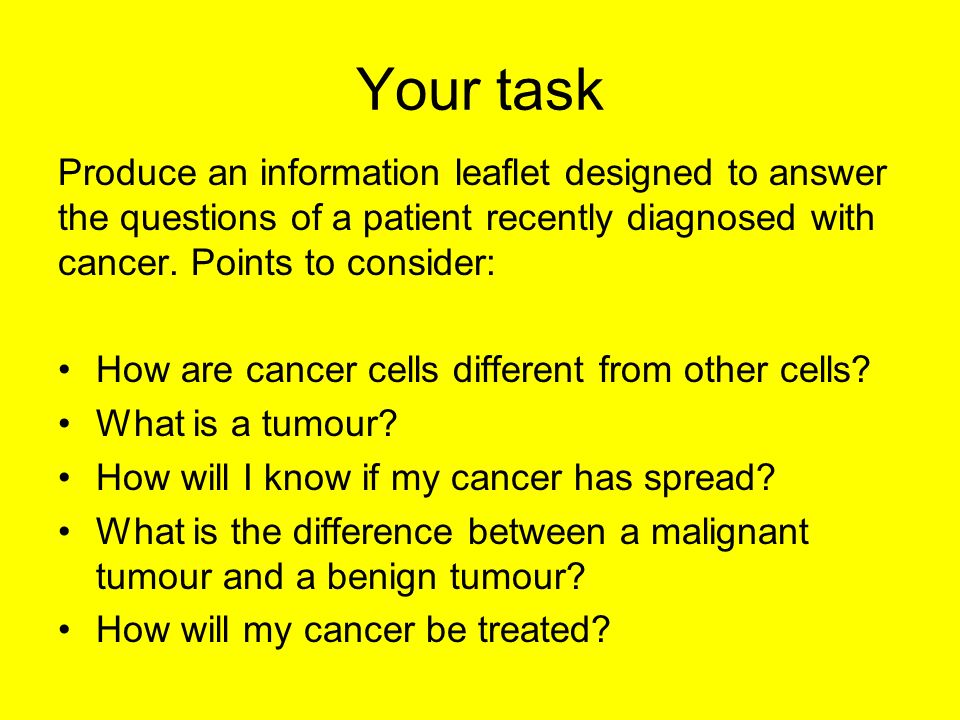 Your task

Produce an information leaflet designed to answer the questions of a patient recently diagnosed with cancer. Points to consider:

• How are cancer cells different from other cells?
• What is a tumour?
• How will I know if my cancer has spread?
• What is the difference between a malignant tumour and a benign tumour?
• How will my cancer be treated?